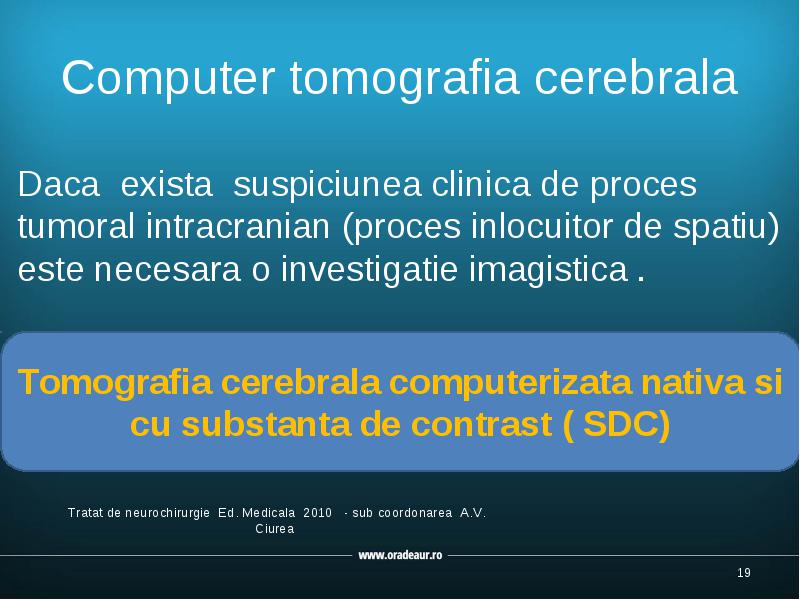 Computer tomografia cerebrala

Daca exista suspiciunea clinica de proces tumoral intracranian (proces inlocuitor de spatiu) este necesara o investigatie imagistica .

Tomografia cerebrala computerizata nativa si cu substanta de contrast ( SDC)

Tratat de neurochirurgie Ed. Medicala 2010 - sub coordonarea A.V. Ciurea

www.oradeaur.ro

19